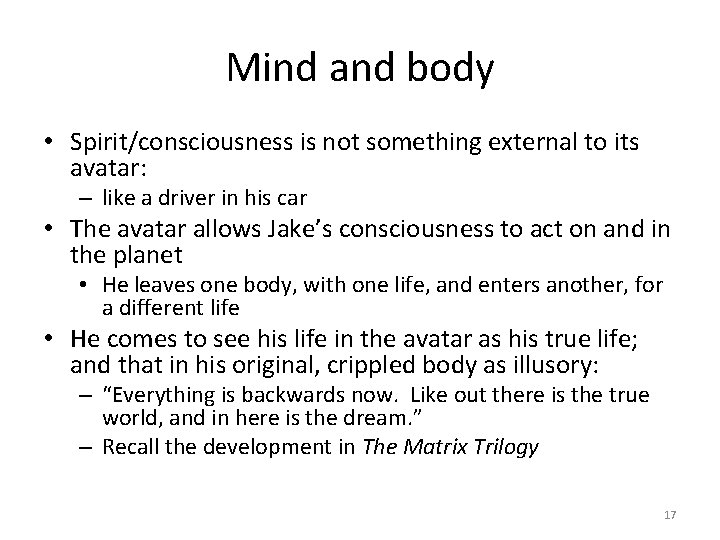 Mind and body

• Spirit/consciousness is not something external to its avatar:
  – like a driver in his car
• The avatar allows Jake's consciousness to act on and in the planet
  • He leaves one body, with one life, and enters another, for a different life
• He comes to see his life in the avatar as his true life; and that in his original, crippled body as illusory:
  – "Everything is backwards now. Like out there is the true world, and in here is the dream."
  – Recall the development in The Matrix Trilogy

17